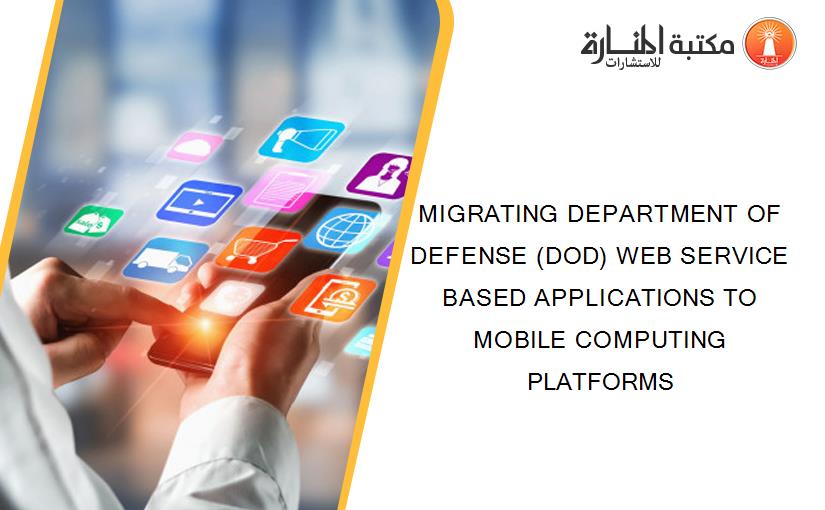 مكتبة المنارة للاستشارات

MIGRATING DEPARTMENT OF DEFENSE (DOD) WEB SERVICE BASED APPLICATIONS TO MOBILE COMPUTING PLATFORMS